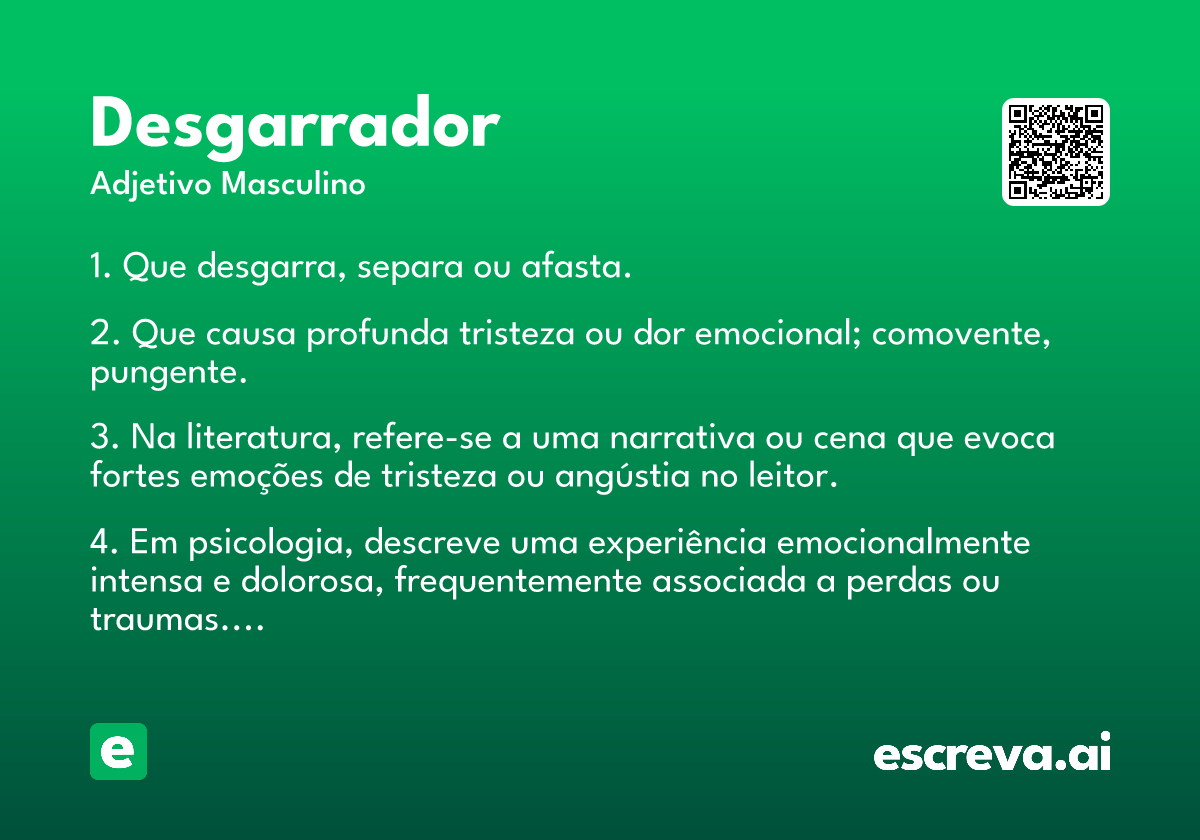 Desgarrador
Adjetivo Masculino

1. Que desgarra, separa ou afasta.

2. Que causa profunda tristeza ou dor emocional; comovente, pungente.

3. Na literatura, refere-se a uma narrativa ou cena que evoca fortes emoções de tristeza ou angústia no leitor.

4. Em psicologia, descreve uma experiência emocionalmente intensa e dolorosa, frequentemente associada a perdas ou traumas....

e

escreva.ai